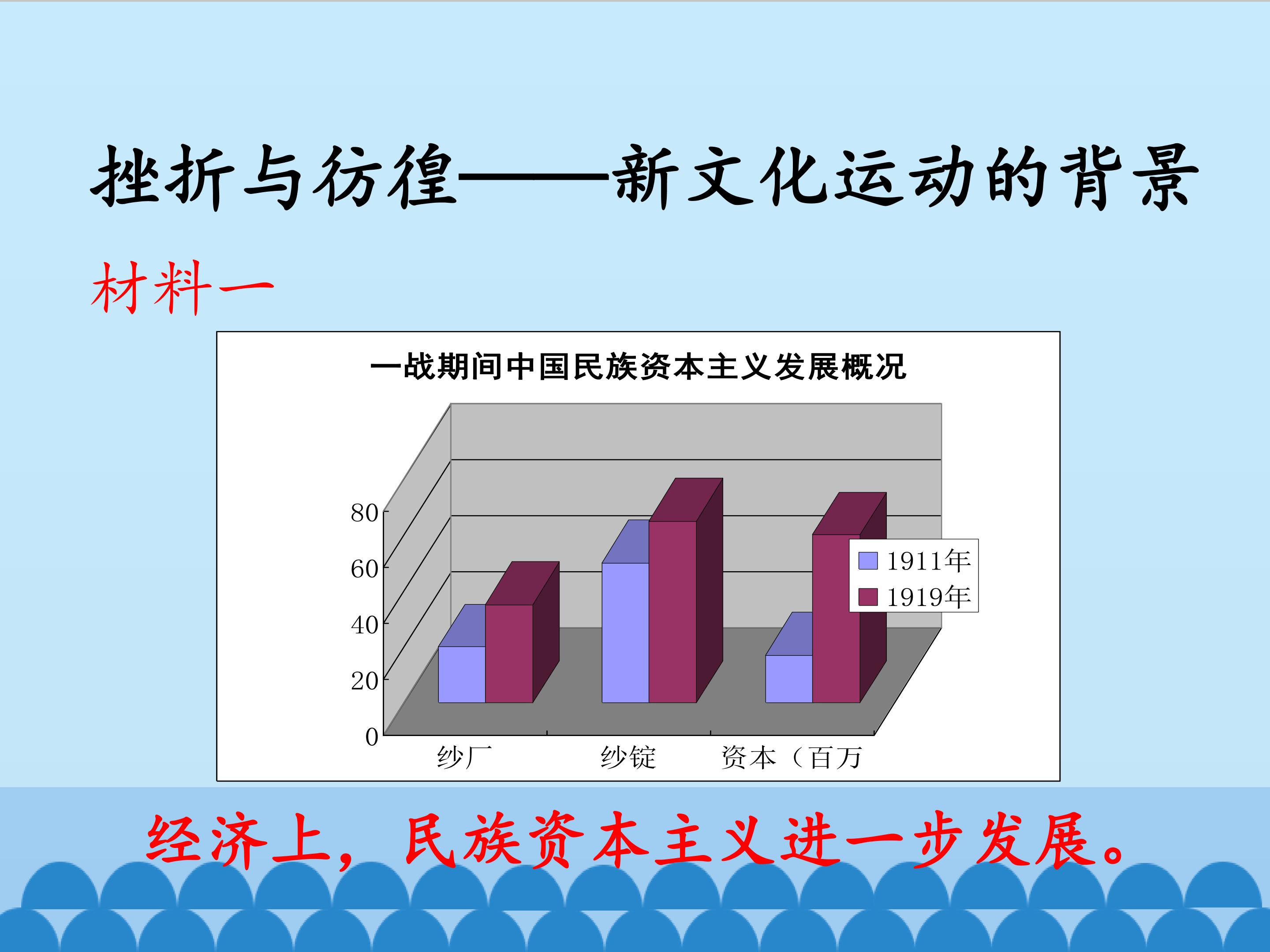 挫折与彷徨——新文化运动的背景

材料一

一战期间中国民族资本主义发展概况

80
60
40
20
0

纱厂
纱锭
资本（百万

1911年
1919年

经济上，民族资本主义进一步发展。